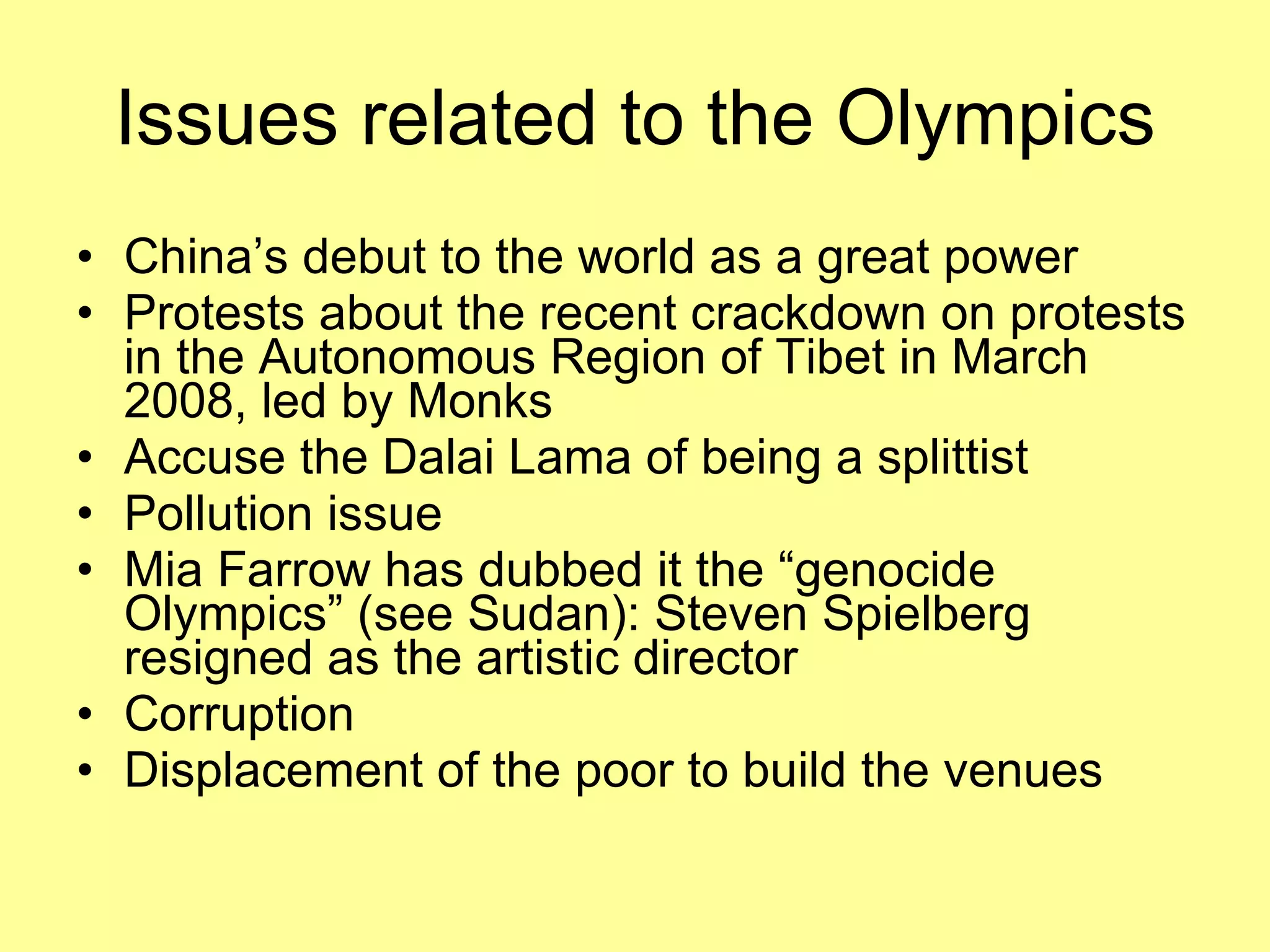 Issues related to the Olympics

• China’s debut to the world as a great power
• Protests about the recent crackdown on protests in the Autonomous Region of Tibet in March 2008, led by Monks
• Accuse the Dalai Lama of being a splittist
• Pollution issue
• Mia Farrow has dubbed it the “genocide Olympics” (see Sudan): Steven Spielberg resigned as the artistic director
• Corruption
• Displacement of the poor to build the venues